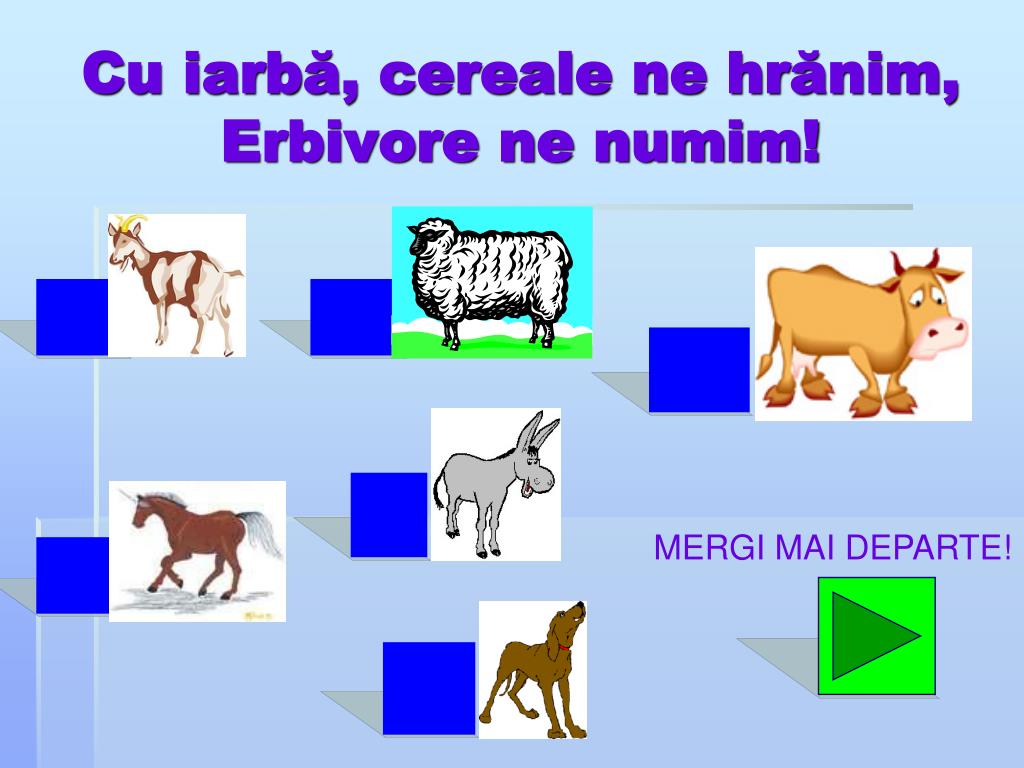 Cu iarbă, cereale ne hrănim,
Erbivore ne numim!

MERGI MAI DEPARTE!